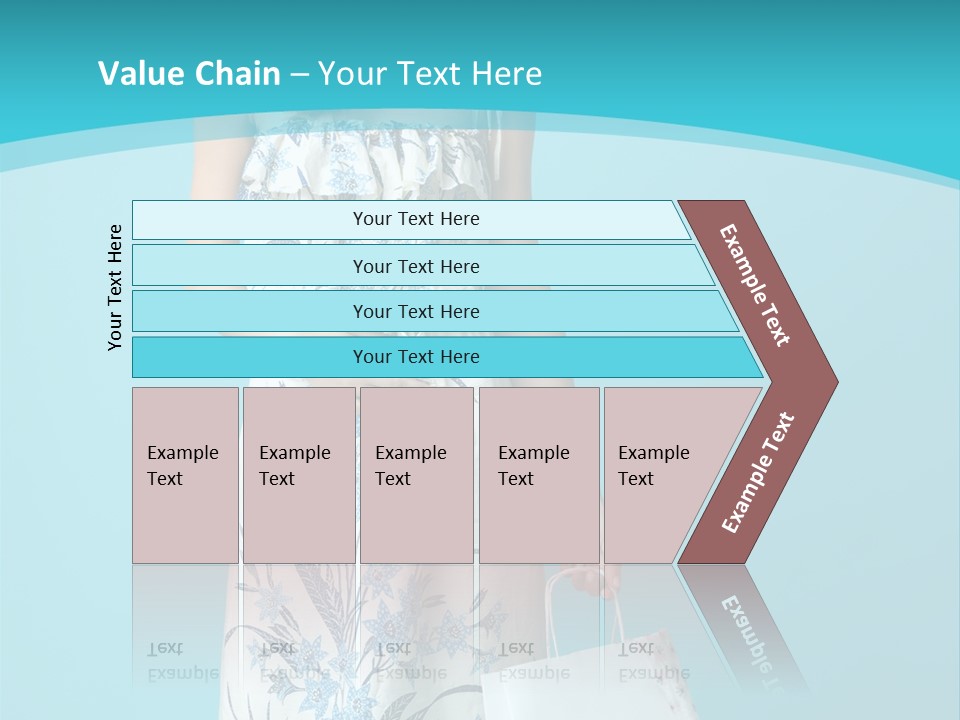 Value Chain – Your Text Here

Your Text Here

Your Text Here

Your Text Here

Your Text Here

Your Text Here

Example Text

Example Text

Example Text

Example Text

Example Text

Example Text

Example Text